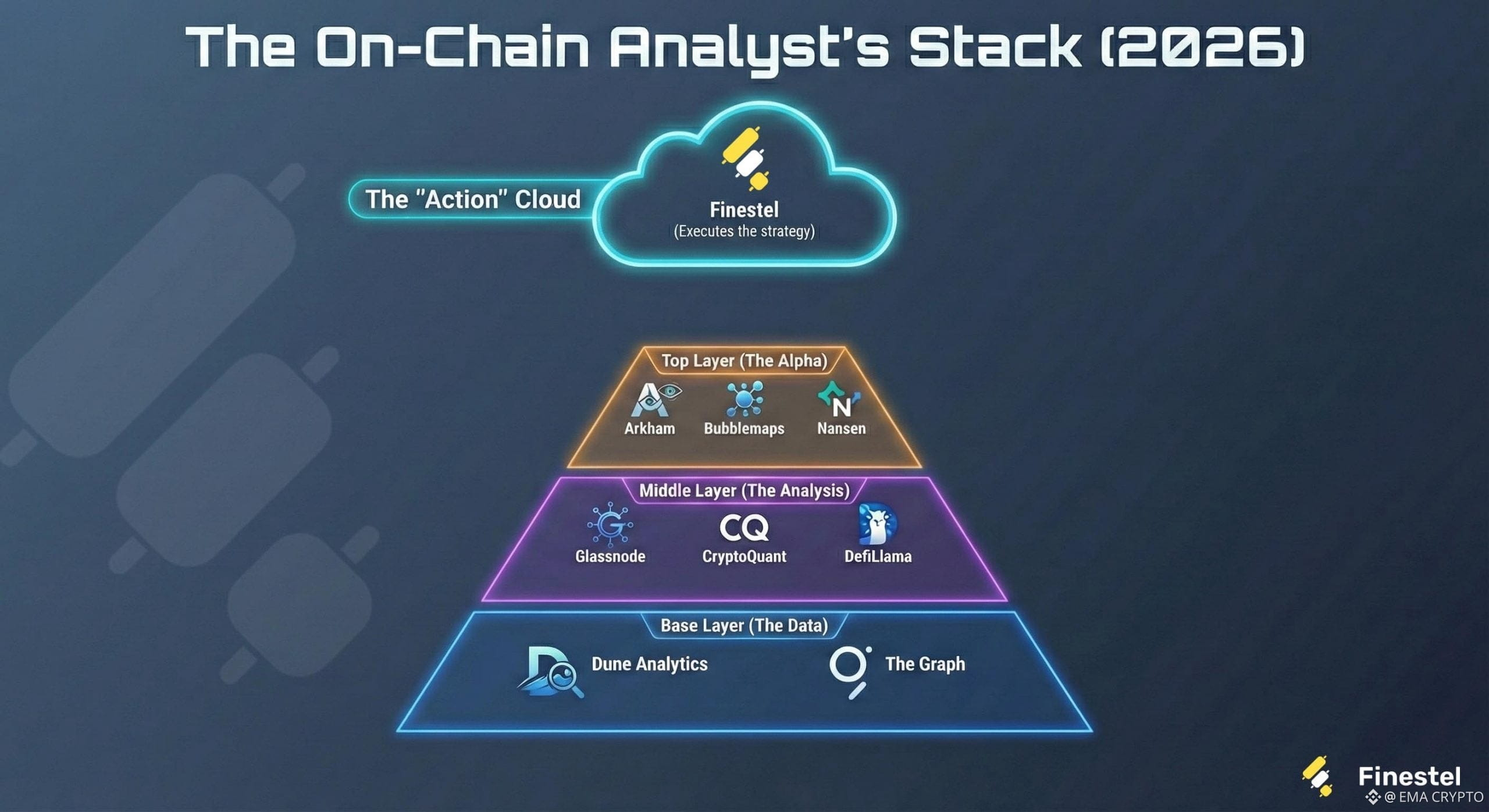 The On-Chain Analyst's Stack (2026)

The "Action" Cloud

Finestel
(Executes the strategy)

Top Layer (The Alpha)

Arkham

Bubblemaps

Nansen

Middle Layer (The Analysis)

Glassnode

CQ
CryptoQuant

DefiLlama

Base Layer (The Data)

Dune Analytics

The Graph

Finestel
@ EMA CRYPTO